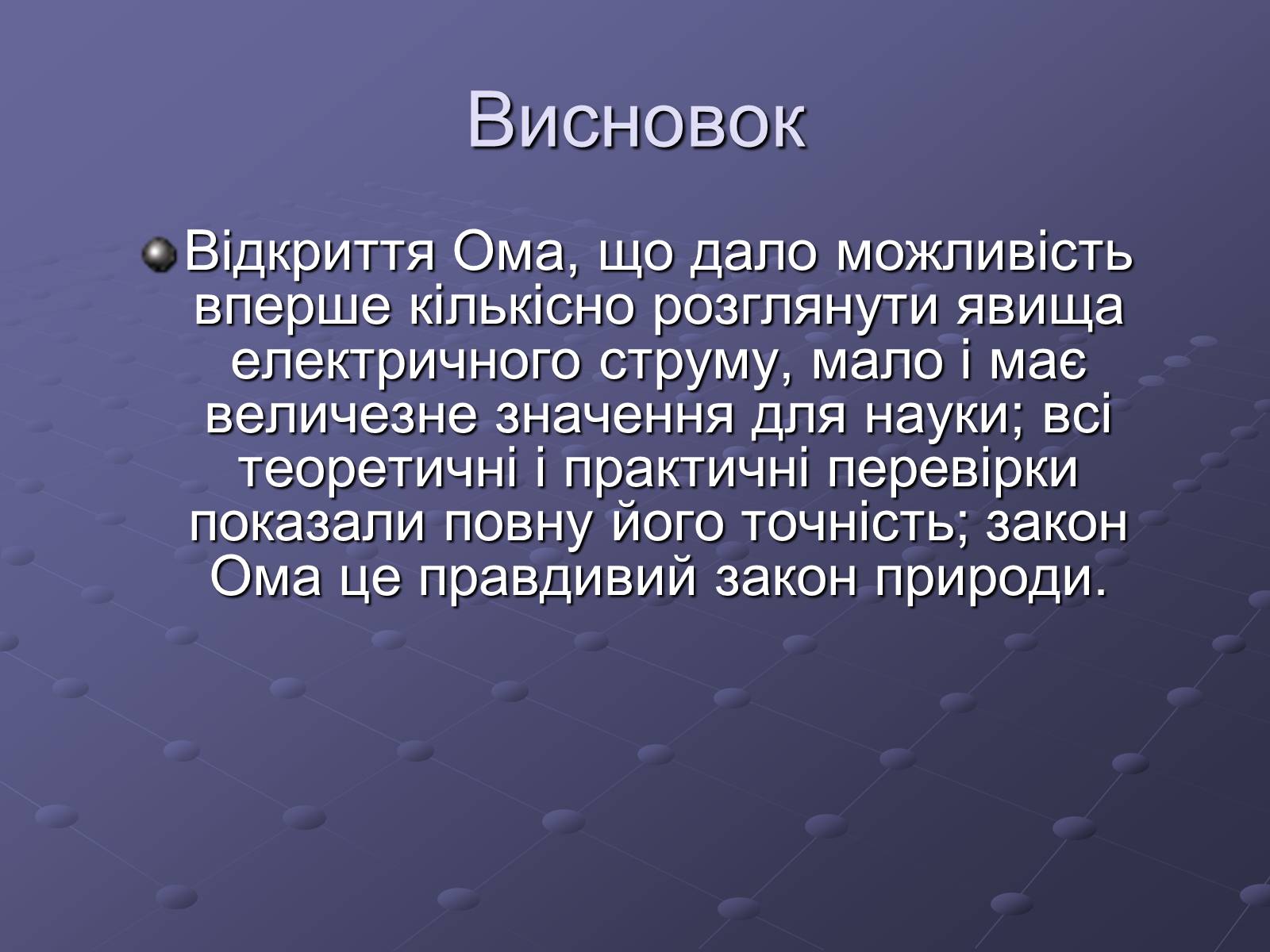 Висновок

Відкриття Ома, що дало можливість вперше кількісно розглянути явища електричного струму, мало і має величезне значення для науки; всі теоретичні і практичні перевірки показали повну його точність; закон Ома це правдивий закон природи.